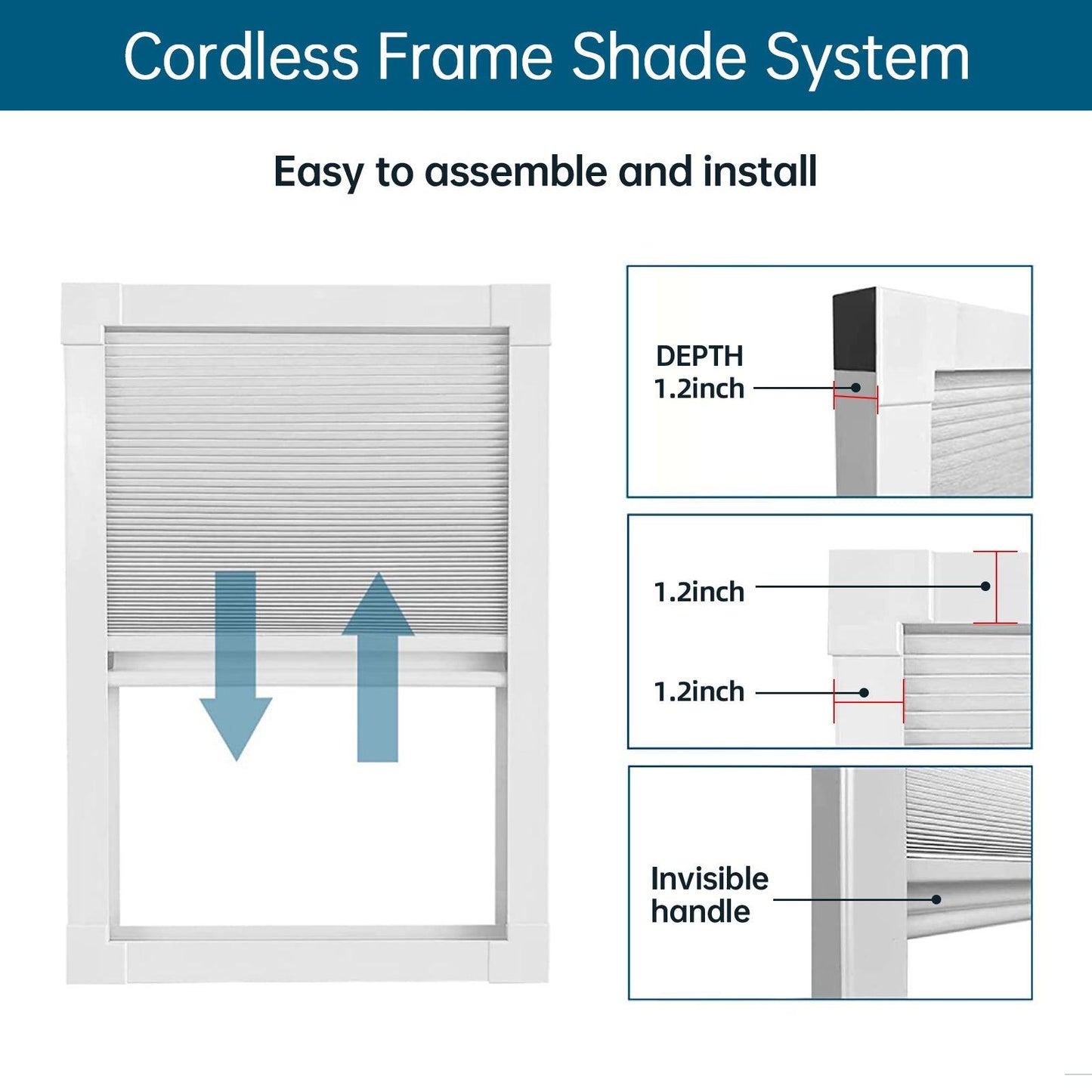 Cordless Frame Shade System

Easy to assemble and install

DEPTH
1.2inch

1.2inch

1.2inch

Invisible
handle